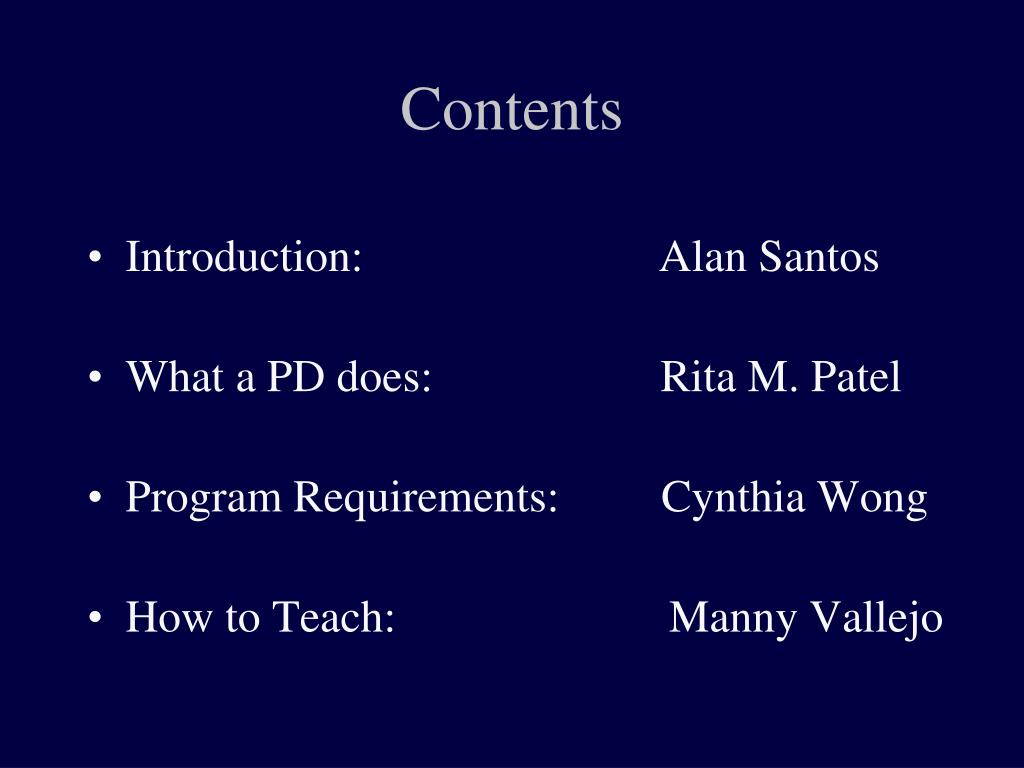 Contents

• Introduction: Alan Santos

• What a PD does: Rita M. Patel

• Program Requirements: Cynthia Wong

• How to Teach: Manny Vallejo